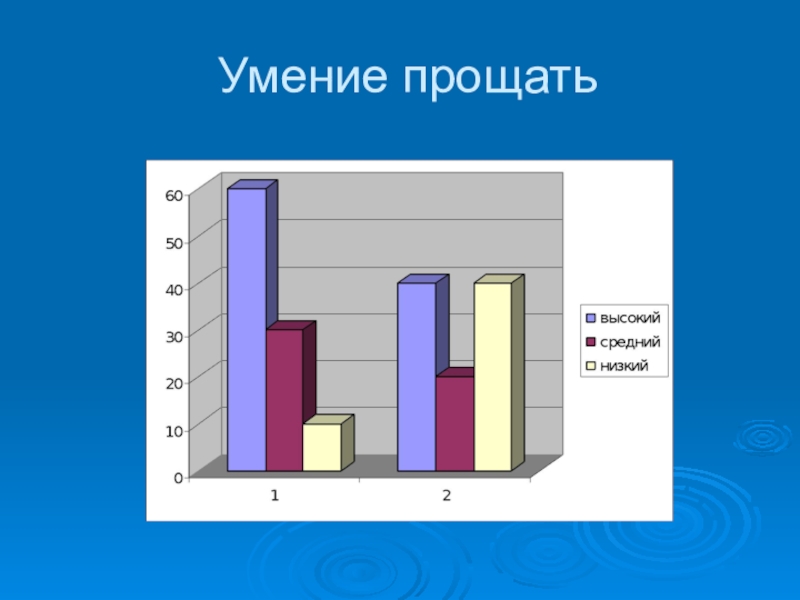 Умение прощать

60
50
40
30
20
10
0

1
2

высокий
средний
низкий